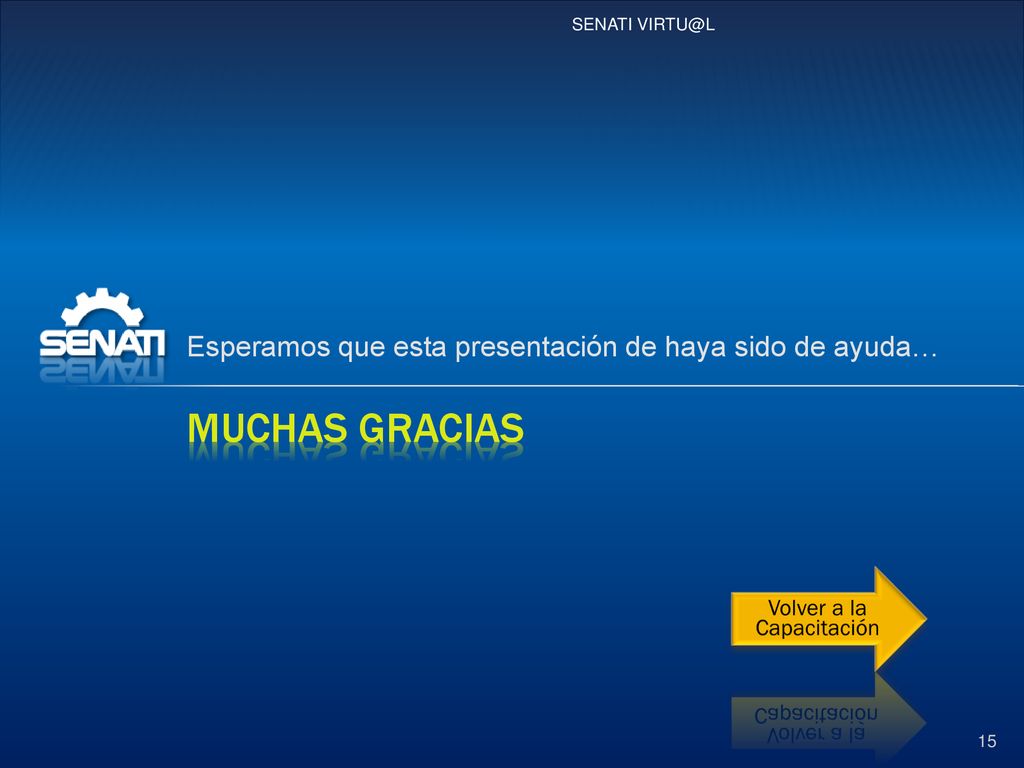 SENATI VIRTU@L

SENATI

Esperamos que esta presentación de haya sido de ayuda…

MUCHAS GRACIAS

Volver a la Capacitación

15